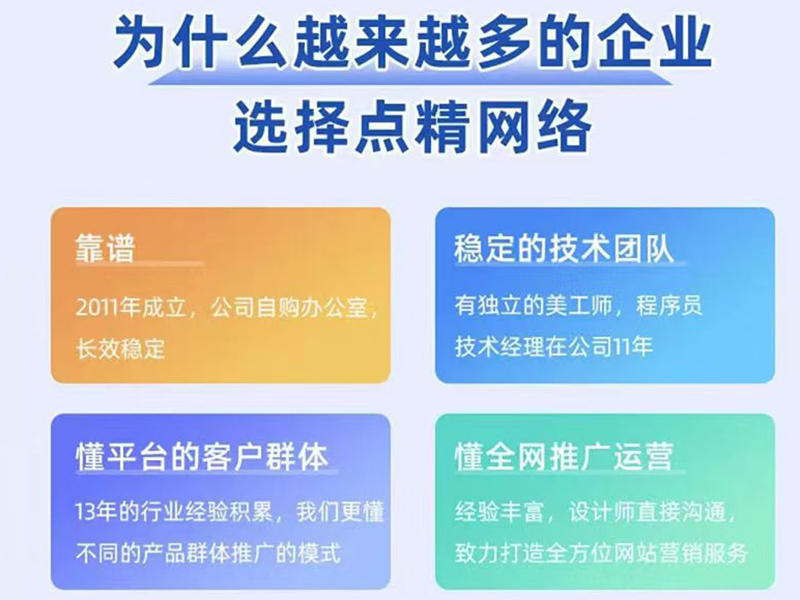 为什么越来越多的企业
选择点精网络

靠谱
2011年成立，公司自购办公室，长效稳定

稳定的技术团队
有独立的美工师，程序员
技术经理在公司11年

懂平台的客户群体
13年的行业经验积累，我们更懂不同的产品群体推广的模式

懂全网推广运营
经验丰富，设计师直接沟通，致力打造全方位网站营销服务